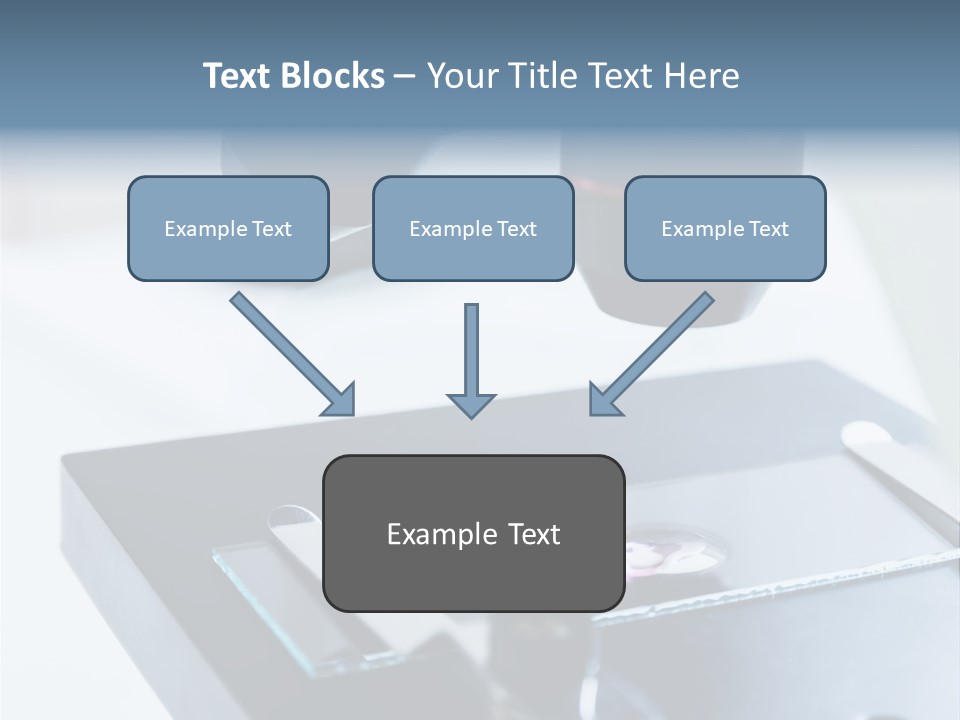 Text Blocks – Your Title Text Here

Example Text

Example Text

Example Text

Example Text